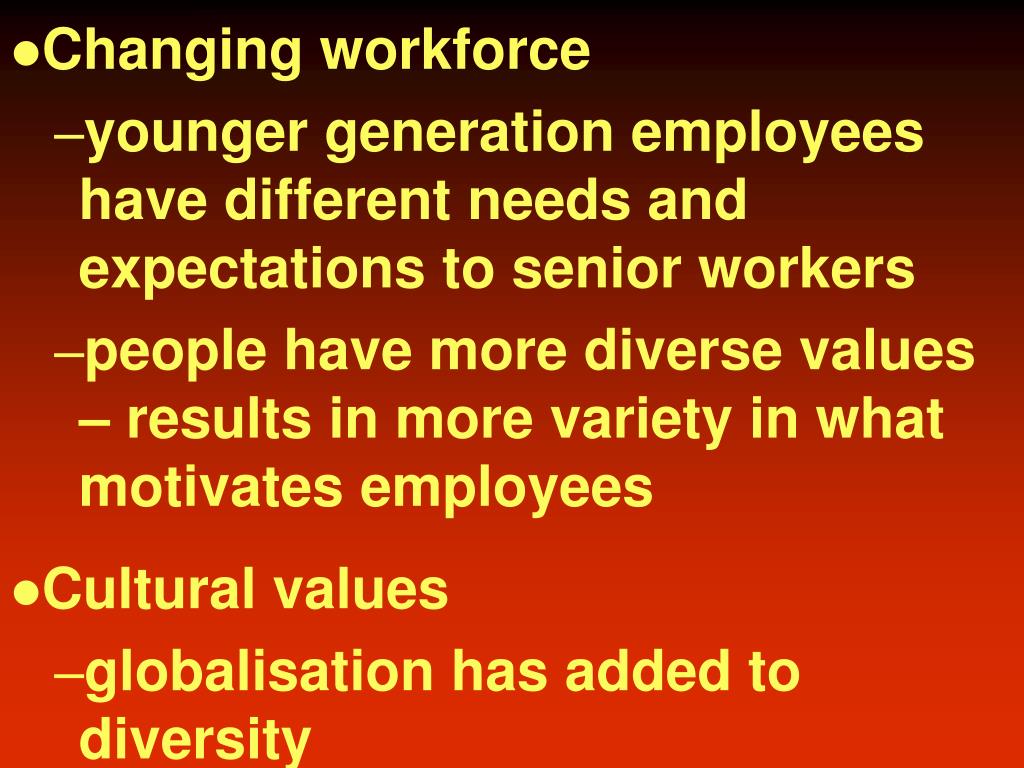 ●Changing workforce

–younger generation employees have different needs and expectations to senior workers

–people have more diverse values – results in more variety in what motivates employees

●Cultural values

–globalisation has added to diversity